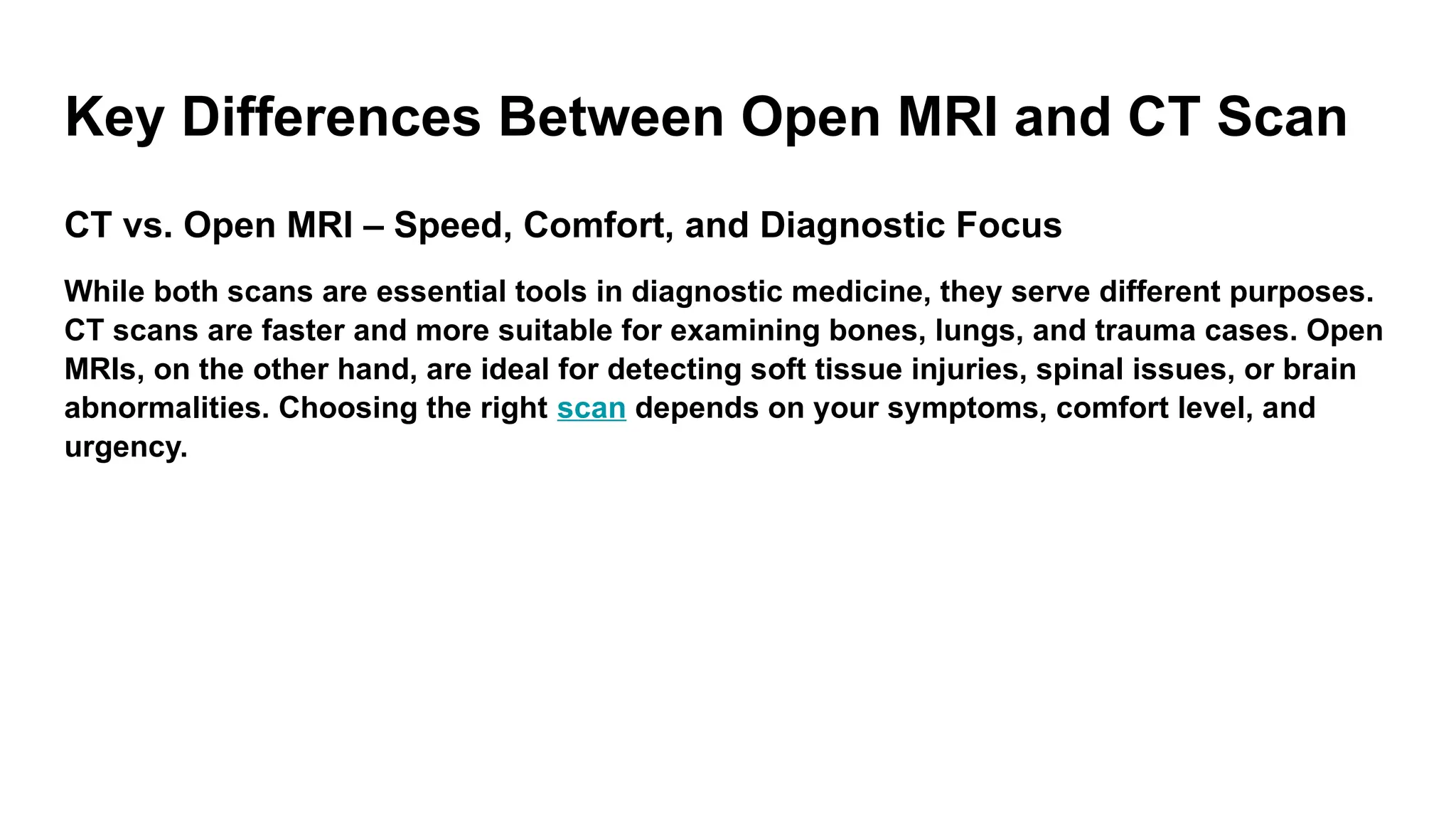 Key Differences Between Open MRI and CT Scan

CT vs. Open MRI – Speed, Comfort, and Diagnostic Focus

While both scans are essential tools in diagnostic medicine, they serve different purposes. CT scans are faster and more suitable for examining bones, lungs, and trauma cases. Open MRIs, on the other hand, are ideal for detecting soft tissue injuries, spinal issues, or brain abnormalities. Choosing the right scan depends on your symptoms, comfort level, and urgency.